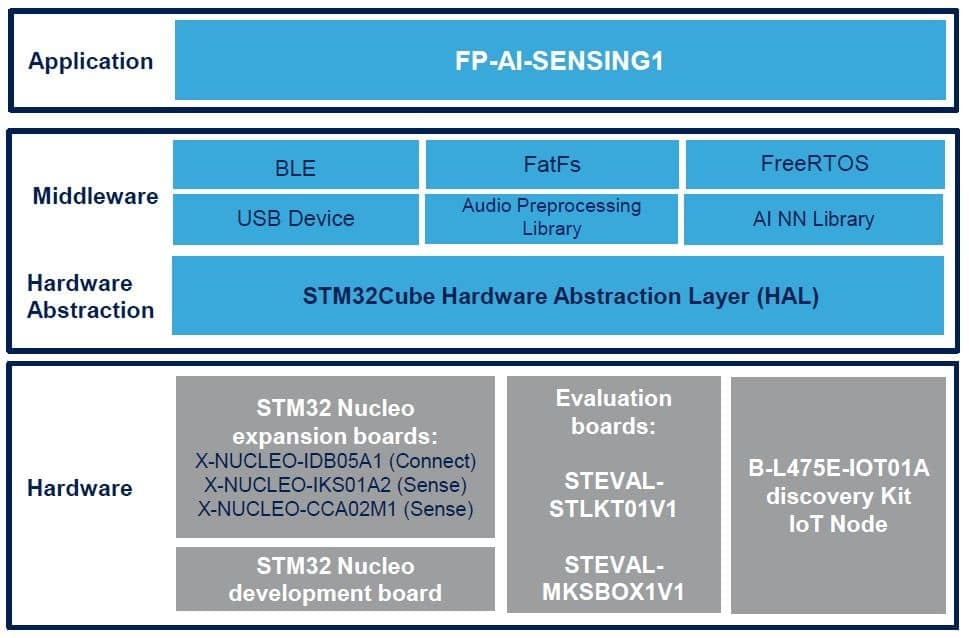 Application

FP-AI-SENSING1

Middleware

BLE

FatFs

FreeRTOS

USB Device

Audio Preprocessing Library

AI NN Library

Hardware Abstraction

STM32Cube Hardware Abstraction Layer (HAL)

Hardware

STM32 Nucleo expansion boards:
X-NUCLEO-IDB05A1 (Connect)
X-NUCLEO-IKS01A2 (Sense)
X-NUCLEO-CCA02M1 (Sense)

STM32 Nucleo development board

Evaluation boards:

STEVAL-STLKT01V1

STEVAL-MKSBOX1V1

B-L475E-IOT01A discovery Kit IoT Node